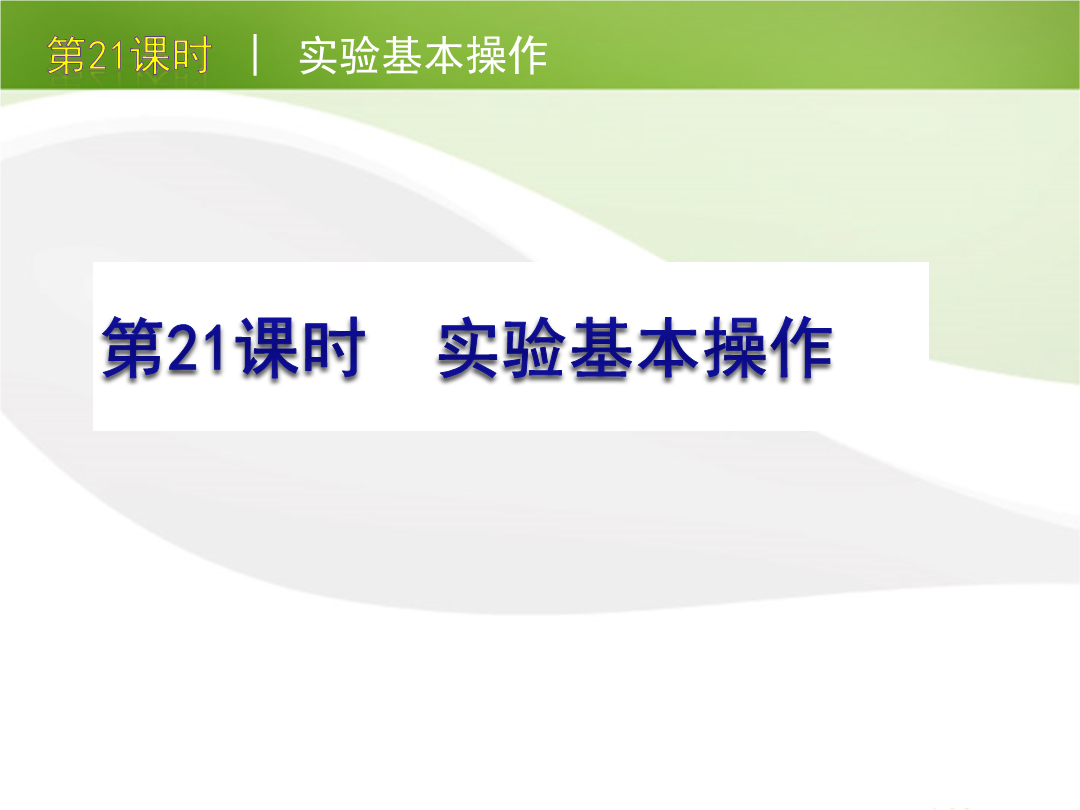 第21课时 | 实验基本操作

第21课时 实验基本操作